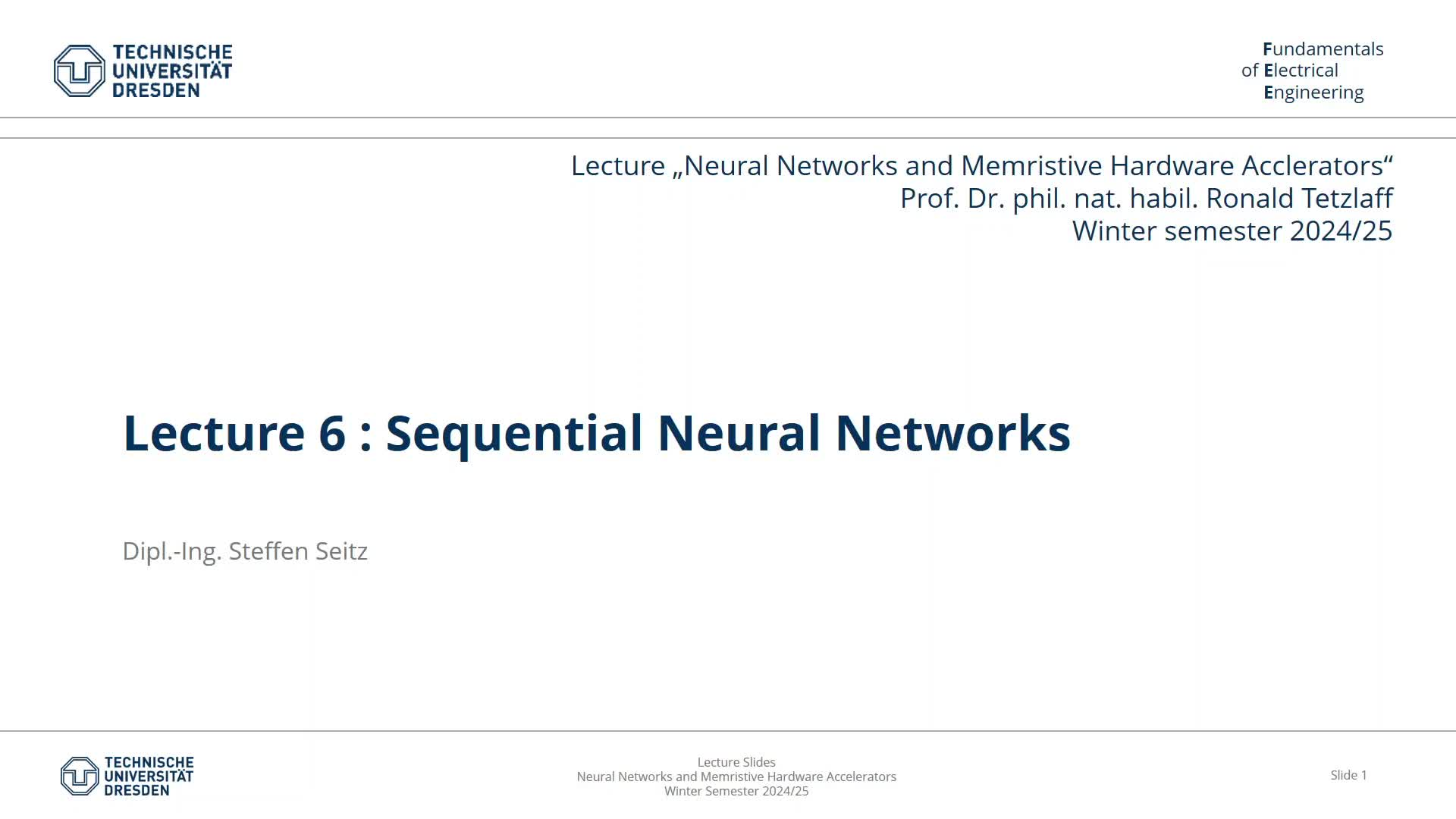 TECHNISCHE UNIVERSITÄT DRESDEN

Fundamentals of Electrical Engineering

Lecture „Neural Networks and Memristive Hardware Acclerators“
Prof. Dr. phil. nat. habil. Ronald Tetzlaff
Winter semester 2024/25

Lecture 6 : Sequential Neural Networks

Dipl.-Ing. Steffen Seitz

TECHNISCHE UNIVERSITÄT DRESDEN

Lecture Slides
Neural Networks and Memristive Hardware Accelerators
Winter Semester 2024/25

Slide 1